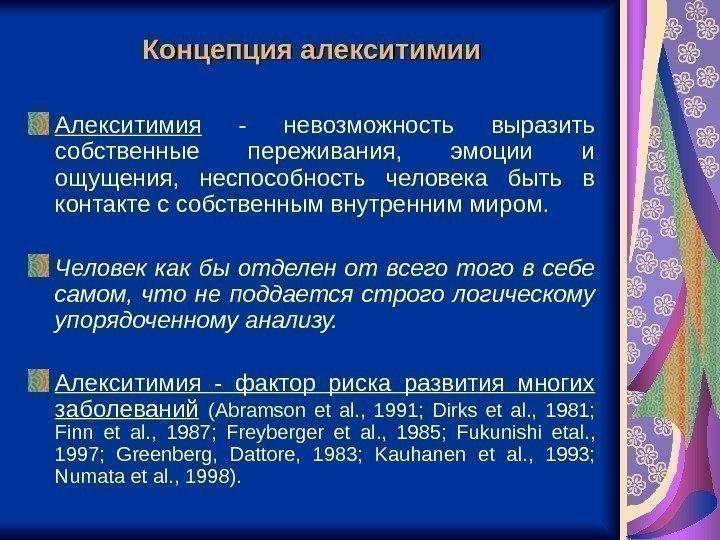 Концепция алекситимии

Алекситимия - невозможность выразить собственные переживания, эмоции и ощущения, неспособность человека быть в контакте с собственным внутренним миром.

Человек как бы отделен от всего того в себе самом, что не поддается строго логическому упорядоченному анализу.

Алекситимия - фактор риска развития многих заболеваний (Abramson et al., 1991; Dirks et al., 1981; Finn et al., 1987; Freyberger et al., 1985; Fukunishi etal., 1997; Greenberg, Dattore, 1983; Kauhanen et al., 1993; Numata et al., 1998).